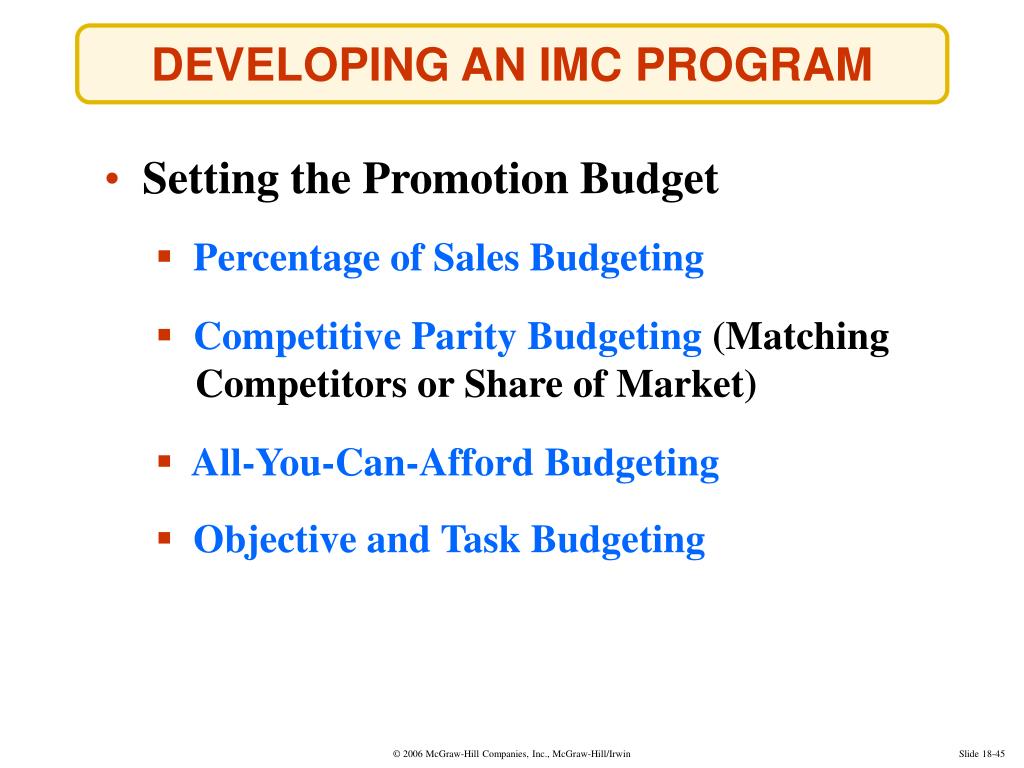 DEVELOPING AN IMC PROGRAM

• Setting the Promotion Budget

▪ Percentage of Sales Budgeting

▪ Competitive Parity Budgeting (Matching Competitors or Share of Market)

▪ All-You-Can-Afford Budgeting

▪ Objective and Task Budgeting

© 2006 McGraw-Hill Companies, Inc., McGraw-Hill/Irwin

Slide 18-45